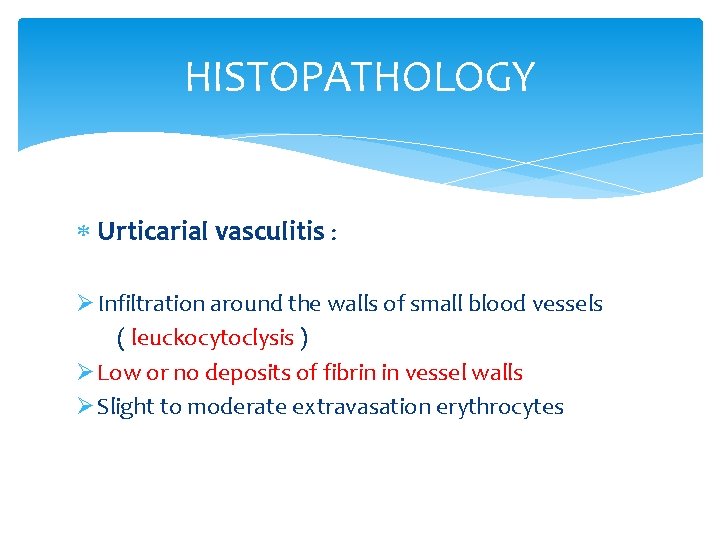 HISTOPATHOLOGY

* Urticarial vasculitis :

➢ Infiltration around the walls of small blood vessels ( leuckocytoclysis )
➢ Low or no deposits of fibrin in vessel walls
➢ Slight to moderate extravasation erythrocytes